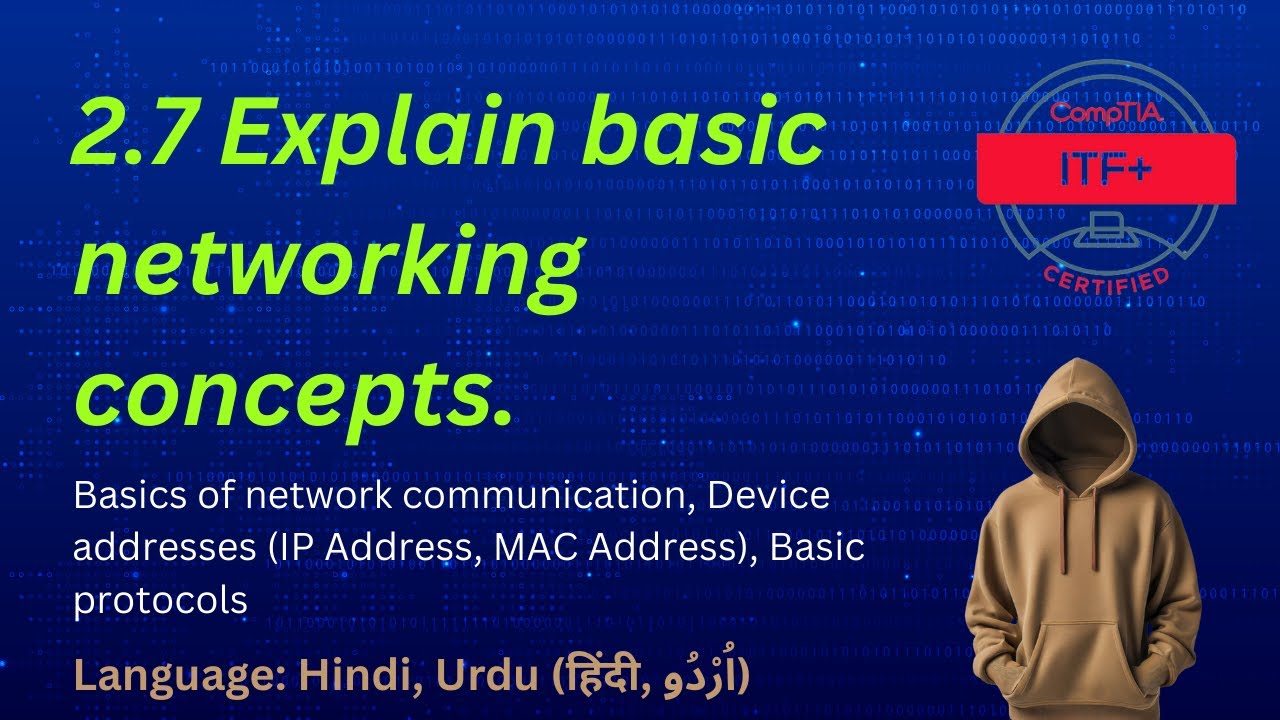 2.7 Explain basic networking concepts.

CompTIA
ITF+
CERTIFIED

Basics of network communication, Device addresses (IP Address, MAC Address), Basic protocols

Language: Hindi, Urdu (हिंदी, اُرْدُو)